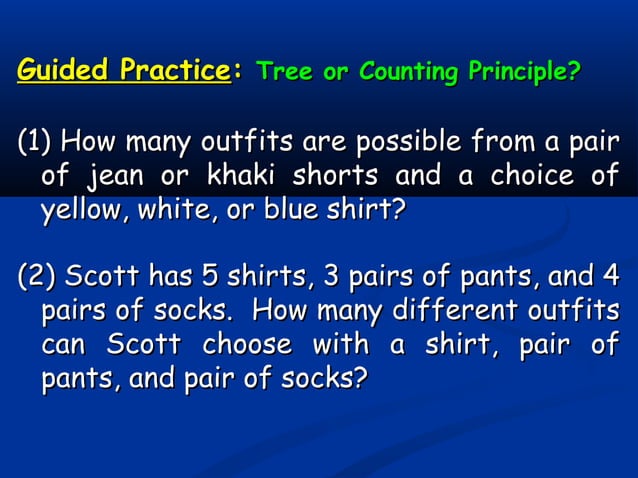 Guided Practice: Tree or Counting Principle?

(1) How many outfits are possible from a pair of jean or khaki shorts and a choice of yellow, white, or blue shirt?

(2) Scott has 5 shirts, 3 pairs of pants, and 4 pairs of socks. How many different outfits can Scott choose with a shirt, pair of pants, and pair of socks?